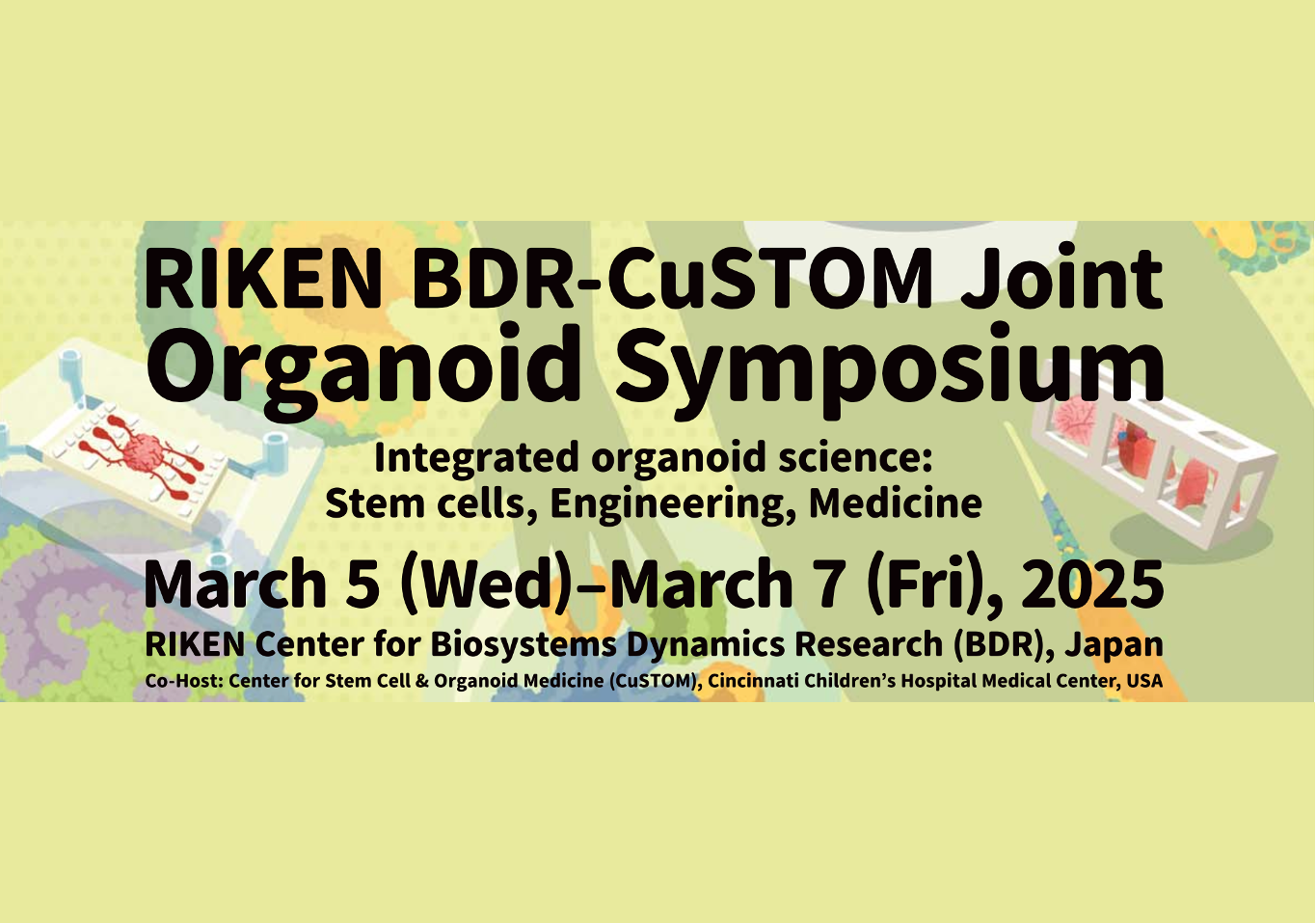 RIKEN BDR-CuSTOM Joint
Organoid Symposium

Integrated organoid science:
Stem cells, Engineering, Medicine

March 5 (Wed)–March 7 (Fri), 2025

RIKEN Center for Biosystems Dynamics Research (BDR), Japan

Co-Host: Center for Stem Cell & Organoid Medicine (CuSTOM), Cincinnati Children's Hospital Medical Center, USA